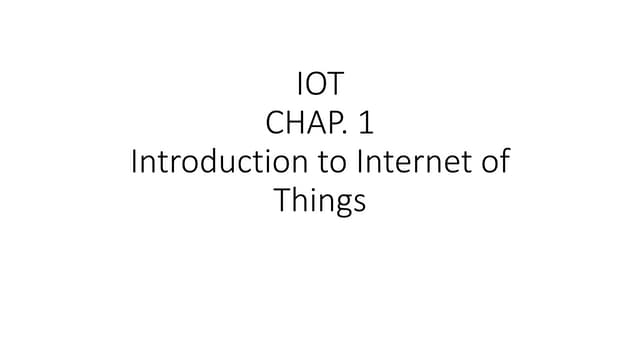 IOT
CHAP. 1
Introduction to Internet of Things